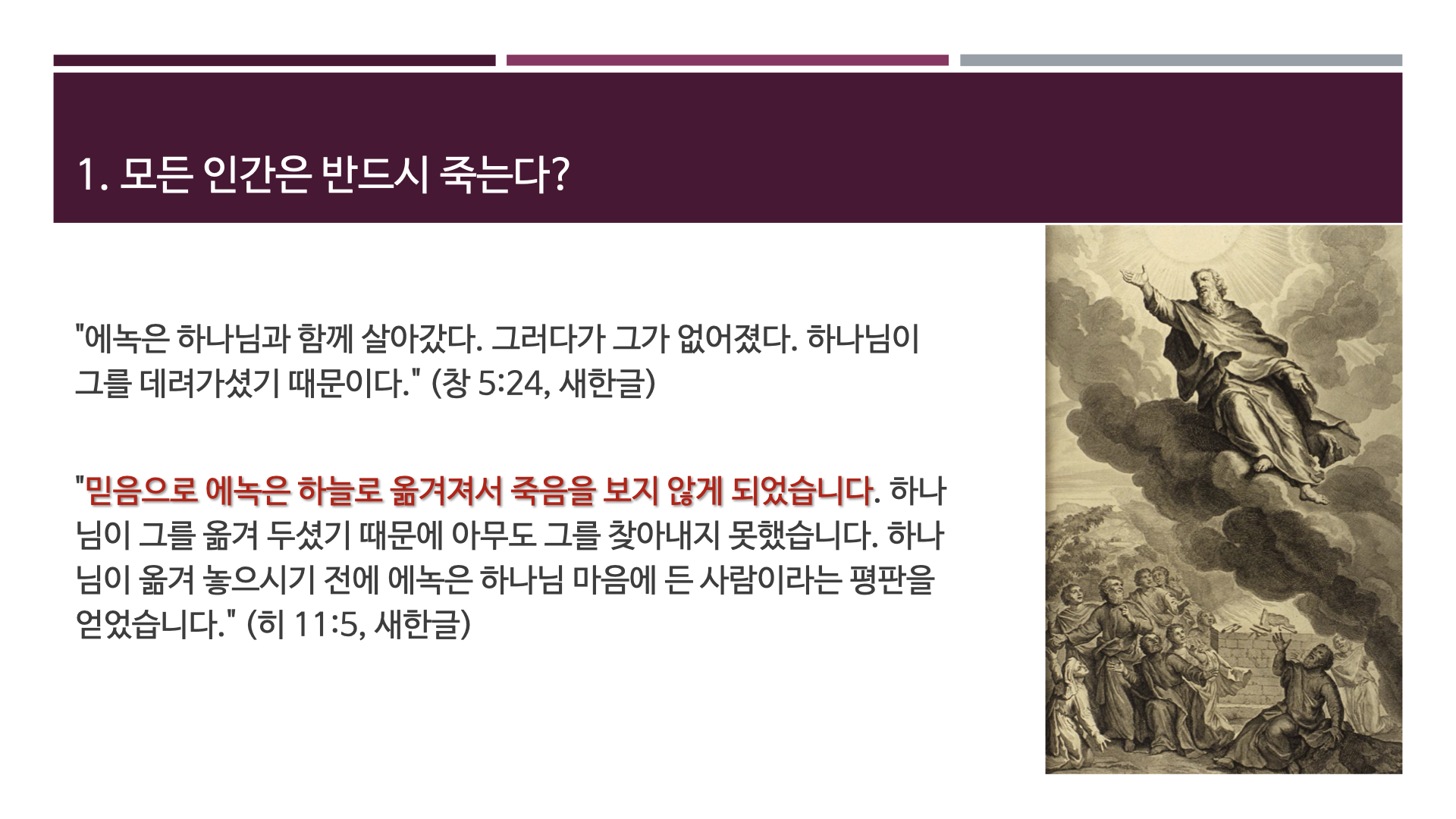 1. 모든 인간은 반드시 죽는다?

"에녹은 하나님과 함께 살아갔다. 그러다가 그가 없어졌다. 하나님이 그를 데려가셨기 때문이다." (창 5:24, 새한글)

"믿음으로 에녹은 하늘로 옮겨져서 죽음을 보지 않게 되었습니다. 하나님이 그를 옮겨 두셨기 때문에 아무도 그를 찾아내지 못했습니다. 하나님이 옮겨 놓으시기 전에 에녹은 하나님 마음에 든 사람이라는 평판을 얻었습니다." (히 11:5, 새한글)